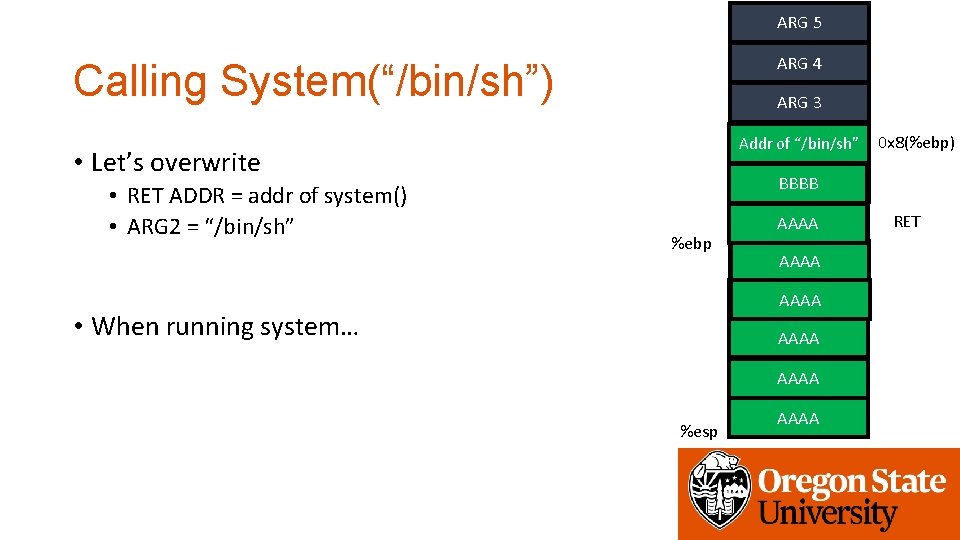 Calling System(“/bin/sh”)

• Let’s overwrite
• RET ADDR = addr of system()
• ARG2 = “/bin/sh”

• When running system…

ARG 5
ARG 4
ARG 3
Addr of “/bin/sh”
0x8(%ebp)
BBBB
AAAA
RET
%ebp
AAAA
AAAA
AAAA
AAAA
AAAA
%esp

Oregon State University